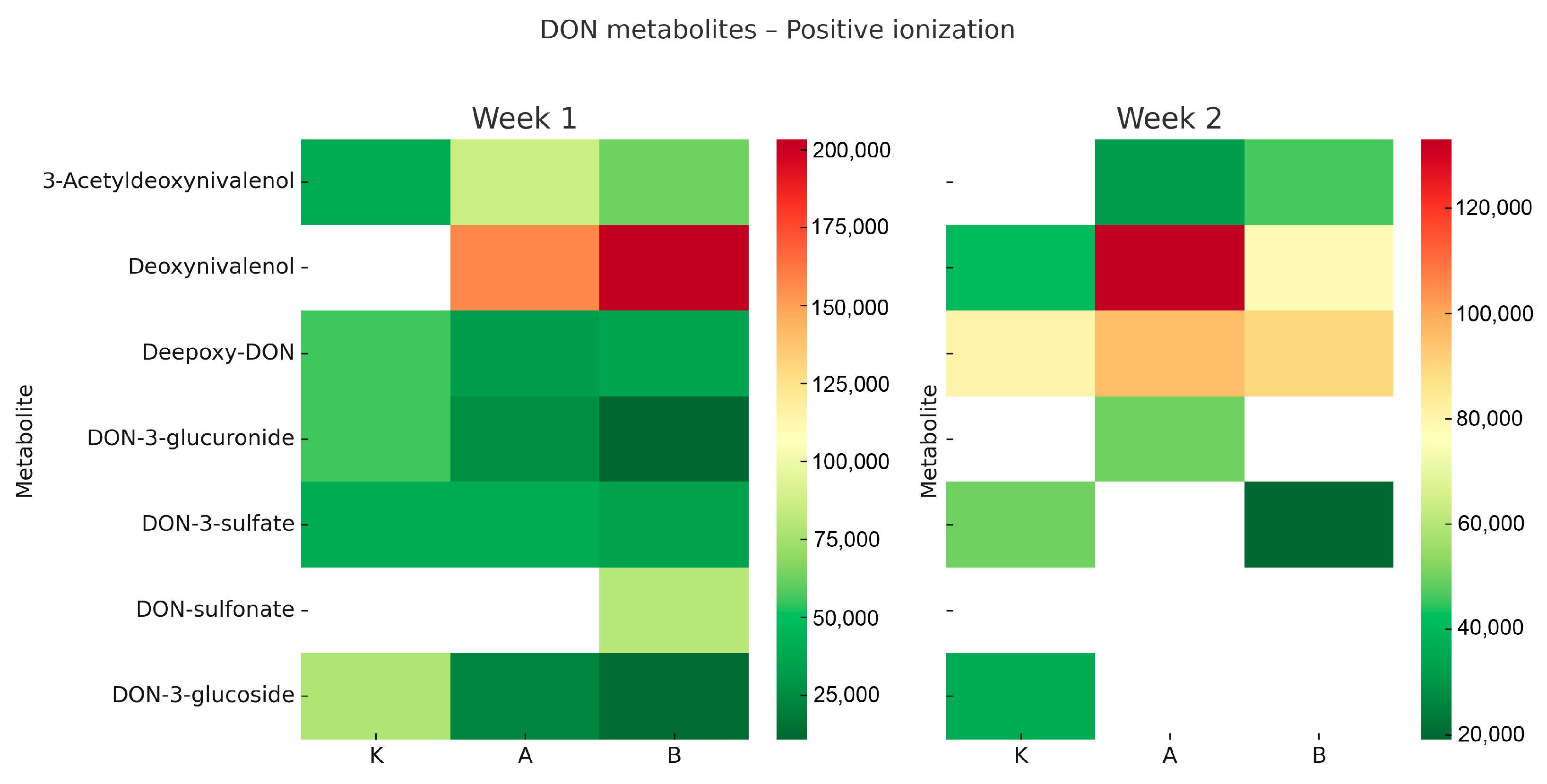 DON metabolites – Positive ionization

Week 1

Metabolite

3-Acetyldeoxynivalenol
Deoxynivalenol
Deepoxy-DON
DON-3-glucuronide
DON-3-sulfate
DON-sulfonate
DON-3-glucoside

K
A
B

200,000
175,000
150,000
125,000
100,000
75,000
50,000
25,000

Week 2

Metabolite

K
A
B

120,000
100,000
80,000
60,000
40,000
20,000